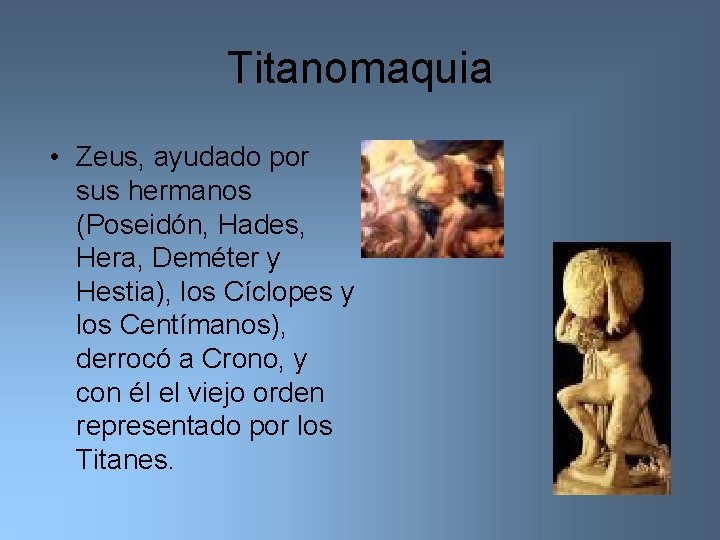 Titanomaquia

• Zeus, ayudado por sus hermanos (Poseidón, Hades, Hera, Deméter y Hestia), los Cíclopes y los Centímanos), derrocó a Crono, y con él el viejo orden representado por los Titanes.